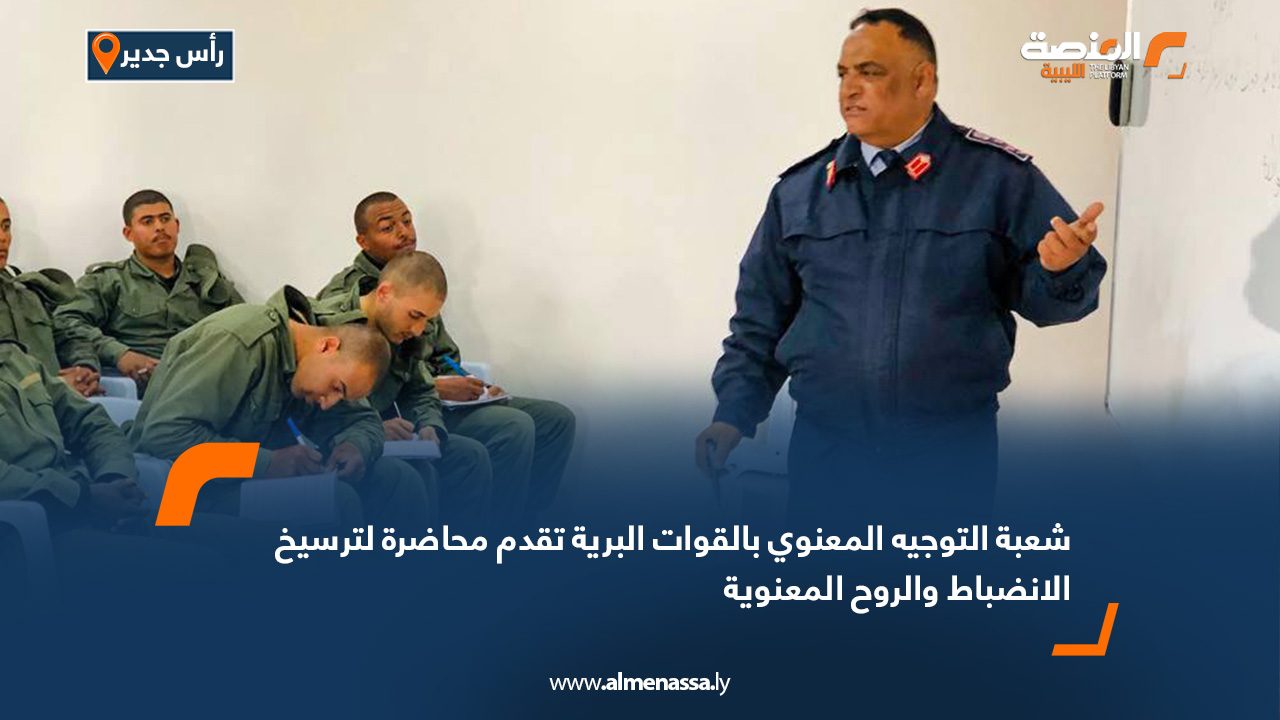 رأس جدير

المنصة الليبية
THE LIBYAN PLATFORM

شعبة التوجيه المعنوي بالقوات البرية تقدم محاضرة لترسيخ الانضباط والروح المعنوية

www.almenassa.ly